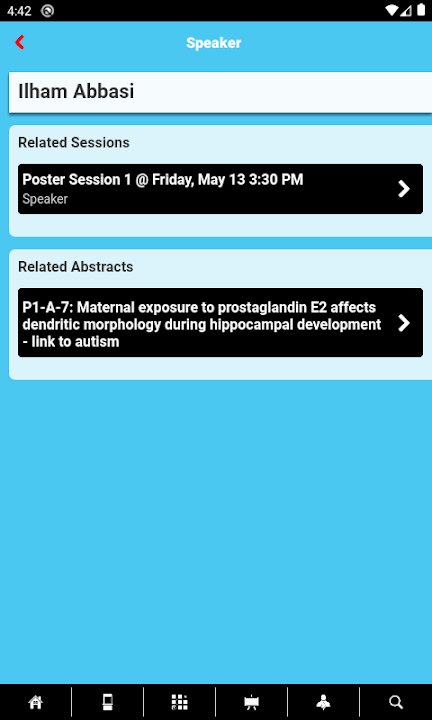 4:42

Speaker

Ilham Abbasi

Related Sessions

Poster Session 1 @ Friday, May 13 3:30 PM
Speaker

Related Abstracts

P1-A-7: Maternal exposure to prostaglandin E2 affects dendritic morphology during hippocampal development - link to autism